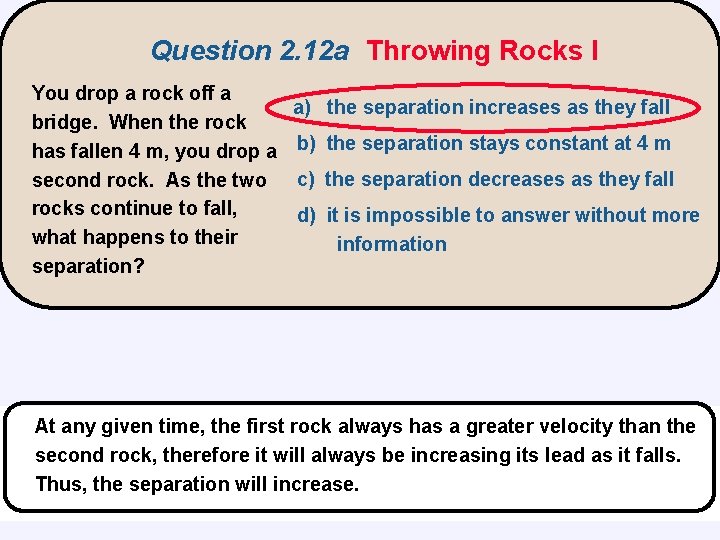 Question 2.12a Throwing Rocks I

You drop a rock off a bridge. When the rock has fallen 4 m, you drop a second rock. As the two rocks continue to fall, what happens to their separation?

a) the separation increases as they fall

b) the separation stays constant at 4 m

c) the separation decreases as they fall

d) it is impossible to answer without more information

At any given time, the first rock always has a greater velocity than the second rock, therefore it will always be increasing its lead as it falls. Thus, the separation will increase.